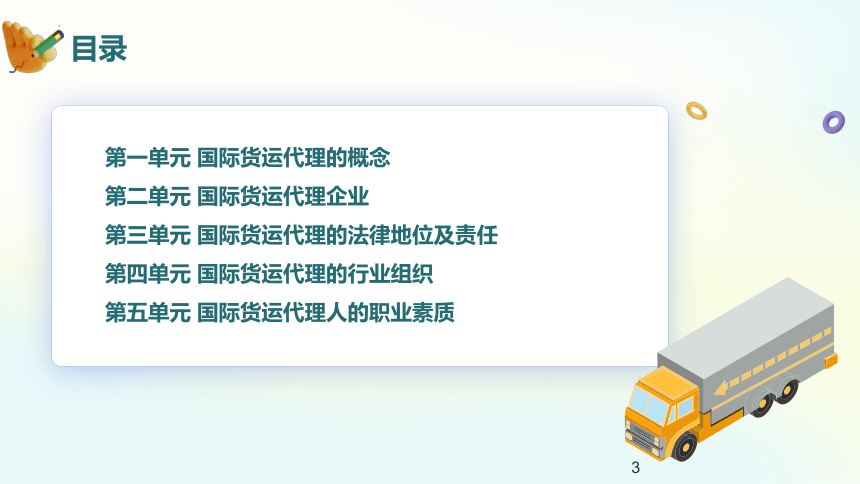 目录

第一单元 国际货运代理的概念
第二单元 国际货运代理企业
第三单元 国际货运代理的法律地位及责任
第四单元 国际货运代理的行业组织
第五单元 国际货运代理人的职业素质

3